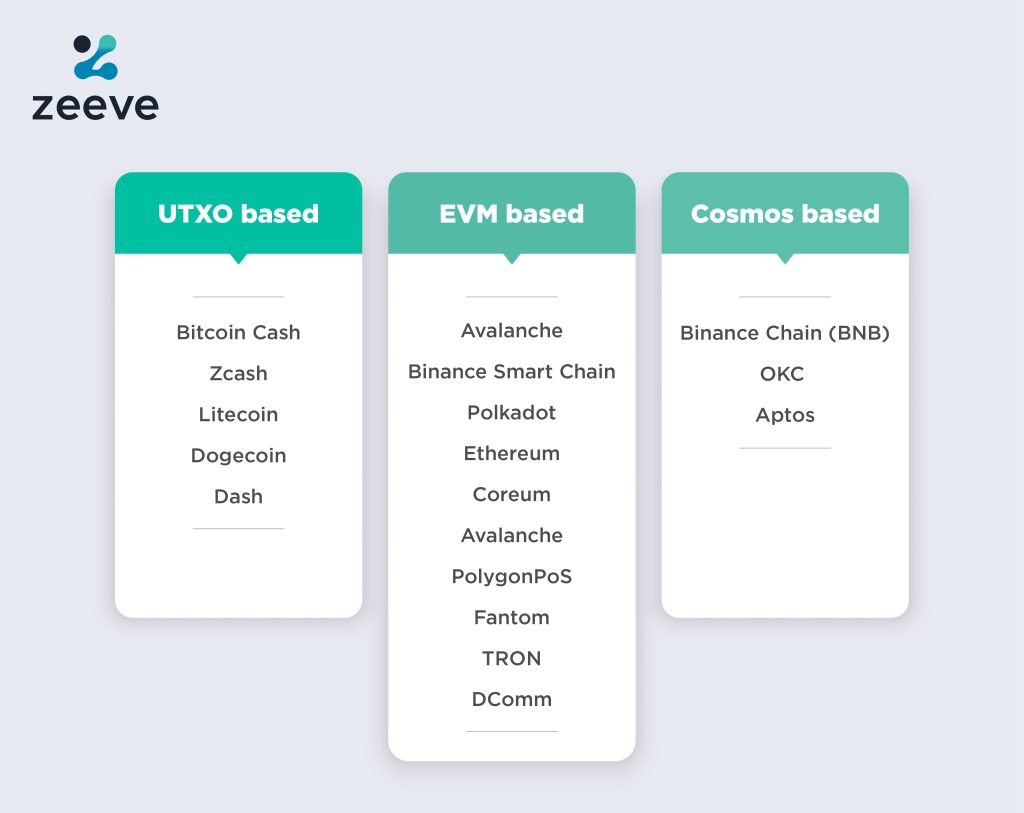 zeeve

UTXO based

Bitcoin Cash
Zcash
Litecoin
Dogecoin
Dash

EVM based

Avalanche
Binance Smart Chain
Polkadot
Ethereum
Coreum
Avalanche
PolygonPoS
Fantom
TRON
DComm

Cosmos based

Binance Chain (BNB)
OKC
Aptos